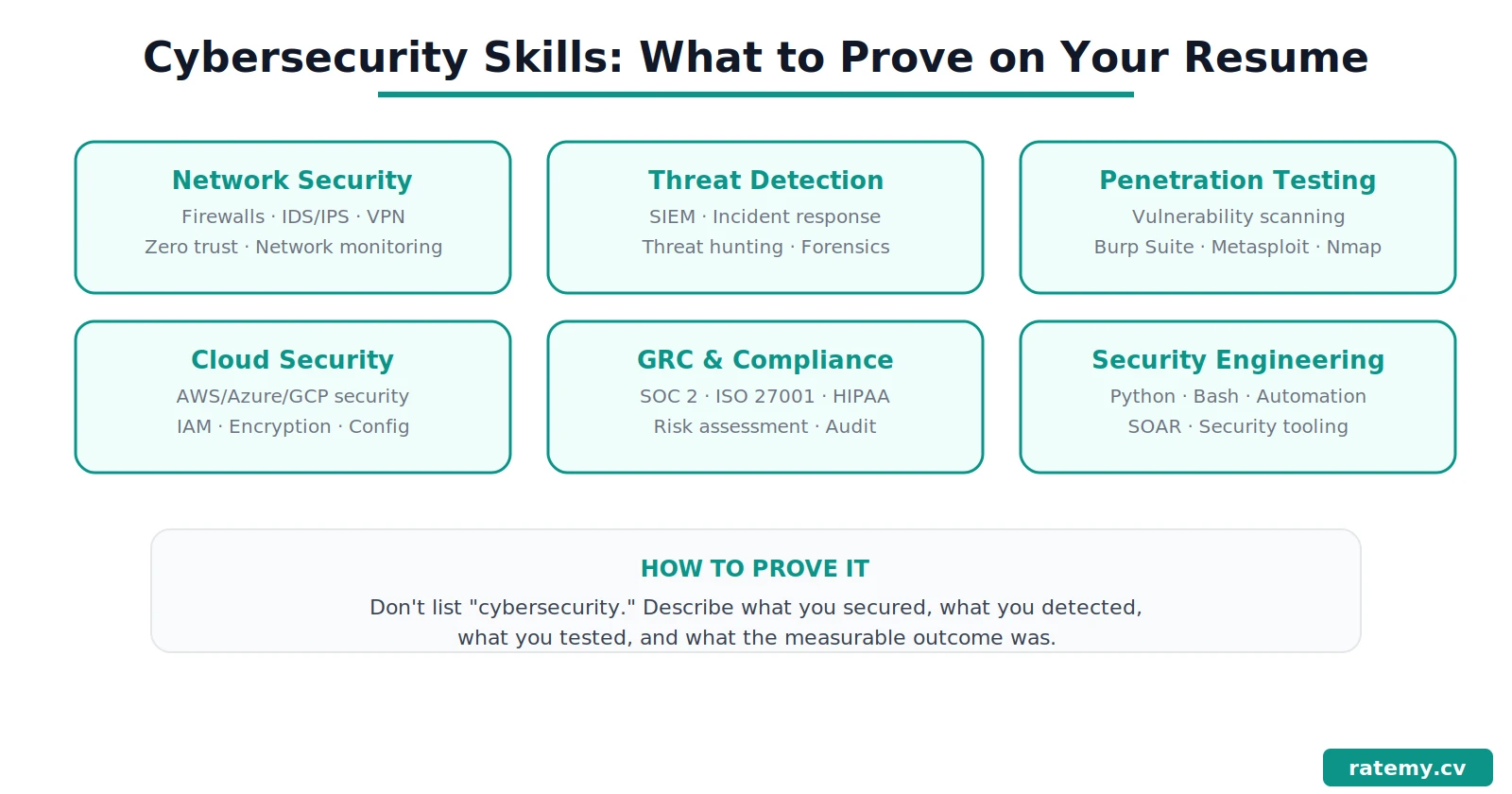 Cybersecurity Skills: What to Prove on Your Resume

Network Security
Firewalls · IDS/IPS · VPN
Zero trust · Network monitoring

Threat Detection
SIEM · Incident response
Threat hunting · Forensics

Penetration Testing
Vulnerability scanning
Burp Suite · Metasploit · Nmap

Cloud Security
AWS/Azure/GCP security
IAM · Encryption · Config

GRC & Compliance
SOC 2 · ISO 27001 · HIPAA
Risk assessment · Audit

Security Engineering
Python · Bash · Automation
SOAR · Security tooling

HOW TO PROVE IT
Don't list "cybersecurity." Describe what you secured, what you detected, what you tested, and what the measurable outcome was.

ratemy.cv